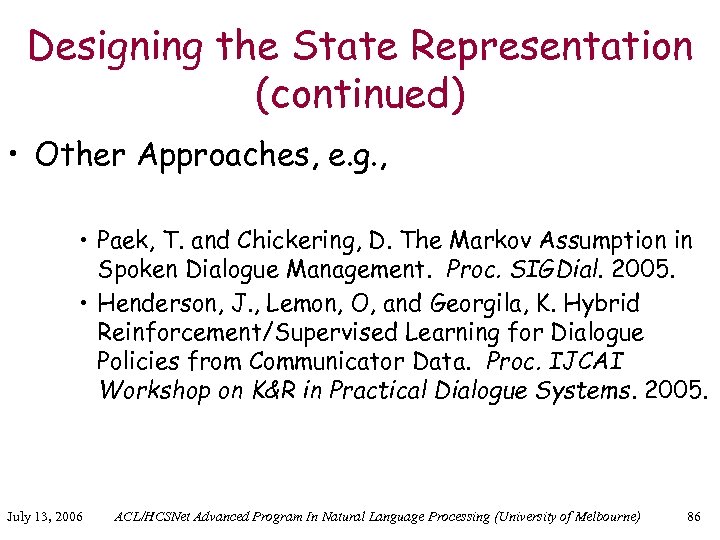 Designing the State Representation (continued)

• Other Approaches, e.g.,

• Paek, T. and Chickering, D. The Markov Assumption in Spoken Dialogue Management. Proc. SIGDial. 2005.

• Henderson, J., Lemon, O, and Georgila, K. Hybrid Reinforcement/Supervised Learning for Dialogue Policies from Communicator Data. Proc. IJCAI Workshop on K&R in Practical Dialogue Systems. 2005.

July 13, 2006 ACL/HCSNet Advanced Program In Natural Language Processing (University of Melbourne) 86